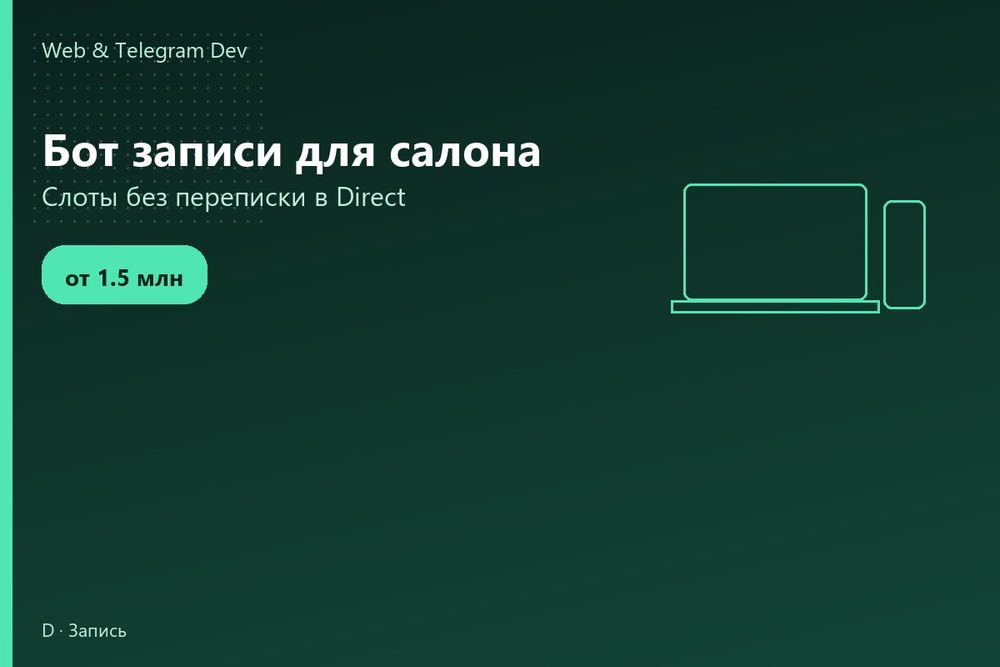 Web & Telegram Dev

Бот записи для салона

Слоты без переписки в Direct

от 1.5 млн

D · Запись